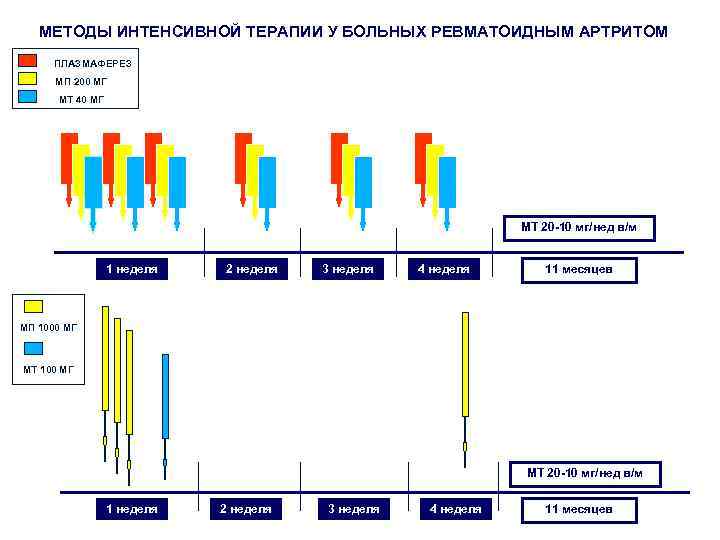 МЕТОДЫ ИНТЕНСИВНОЙ ТЕРАПИИ У БОЛЬНЫХ РЕВМАТОИДНЫМ АРТРИТОМ

ПЛАЗМАФЕРЕЗ
МП 200 МГ
МТ 40 МГ

МТ 20-10 мг/нед в/м

1 неделя
2 неделя
3 неделя
4 неделя
11 месяцев

МП 1000 МГ
МТ 100 МГ

МТ 20-10 мг/нед в/м

1 неделя
2 неделя
3 неделя
4 неделя
11 месяцев